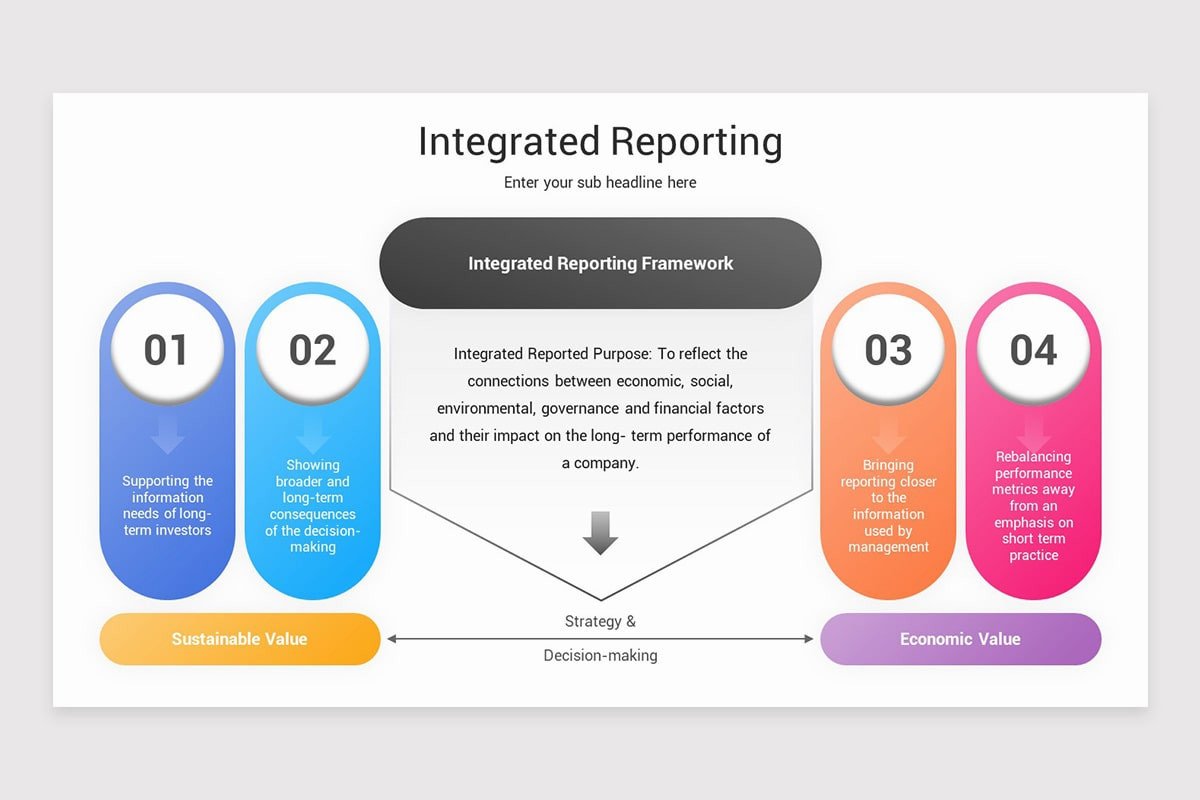 Integrated Reporting

Enter your sub headline here

Integrated Reporting Framework

Integrated Reported Purpose: To reflect the connections between economic, social, environmental, governance and financial factors and their impact on the long- term performance of a company.

01

Supporting the information needs of long-term investors

02

Showing broader and long-term consequences of the decision-making

03

Bringing reporting closer to the information used by management

04

Rebalancing performance metrics away from an emphasis on short term practice

Sustainable Value

Strategy & Decision-making

Economic Value